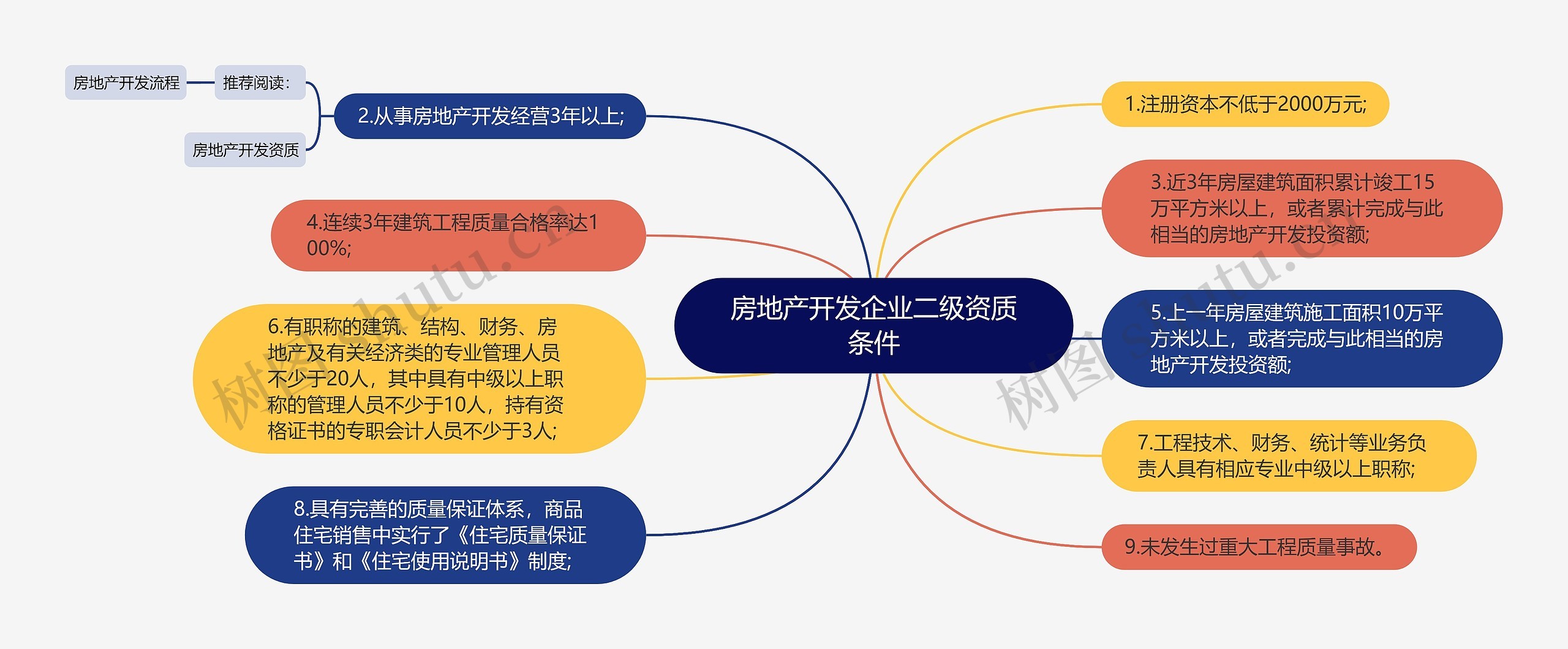 房地产开发企业二级资质条件

1.注册资本不低于2000万元;

2.从事房地产开发经营3年以上;

推荐阅读:

房地产开发流程

房地产开发资质

3.近3年房屋建筑面积累计竣工15万平方米以上，或者累计完成与此相当的房地产开发投资额;

4.连续3年建筑工程质量合格率达100%;

5.上一年房屋建筑施工面积10万平方米以上，或者完成与此相当的房地产开发投资额;

6.有职称的建筑、结构、财务、房地产及有关经济类的专业管理人员不少于20人，其中具有中级以上职称的管理人员不少于10人，持有资格证书的专职会计人员不少于3人;

7.工程技术、财务、统计等业务负责人具有相应专业中级以上职称;

8.具有完善的质量保证体系，商品住宅销售中实行了《住宅质量保证书》和《住宅使用说明书》制度;

9.未发生过重大工程质量事故。

树图 shutu.cn

树图 shutu.cn